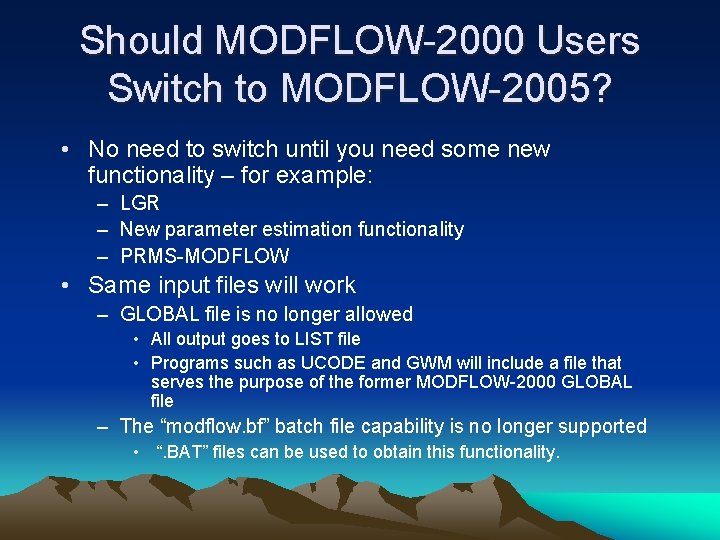 Should MODFLOW-2000 Users Switch to MODFLOW-2005?

• No need to switch until you need some new functionality – for example:
– LGR
– New parameter estimation functionality
– PRMS-MODFLOW
• Same input files will work
– GLOBAL file is no longer allowed
• All output goes to LIST file
• Programs such as UCODE and GWM will include a file that serves the purpose of the former MODFLOW-2000 GLOBAL file
– The “modflow.bf” batch file capability is no longer supported
• “.BAT” files can be used to obtain this functionality.